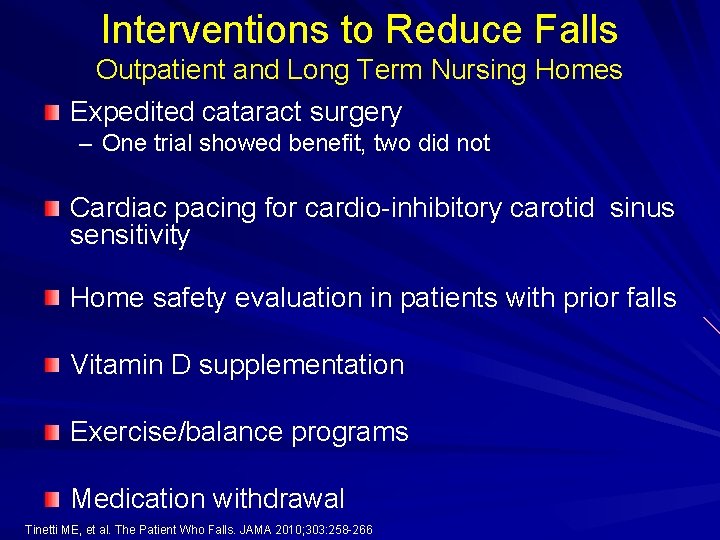 Interventions to Reduce Falls
Outpatient and Long Term Nursing Homes

Expedited cataract surgery
– One trial showed benefit, two did not

Cardiac pacing for cardio-inhibitory carotid sinus sensitivity

Home safety evaluation in patients with prior falls

Vitamin D supplementation

Exercise/balance programs

Medication withdrawal

Tinetti ME, et al. The Patient Who Falls. JAMA 2010;303:258-266